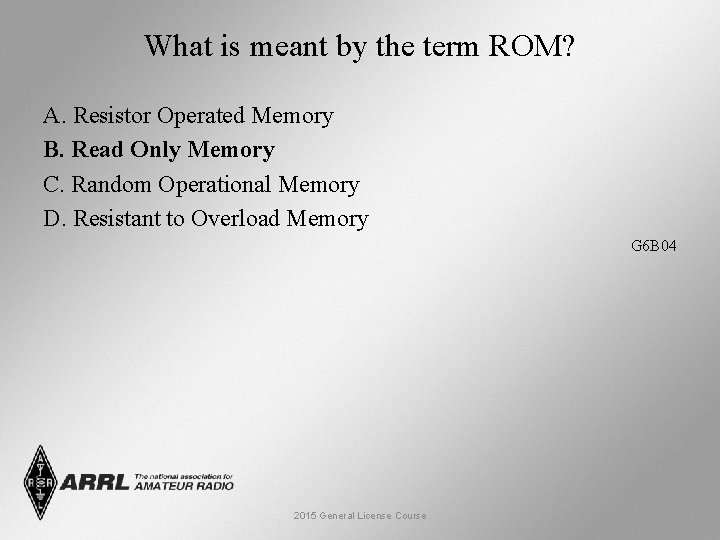 What is meant by the term ROM?

A. Resistor Operated Memory
B. Read Only Memory
C. Random Operational Memory
D. Resistant to Overload Memory

G6B04

ARRL The national association for AMATEUR RADIO

2015 General License Course